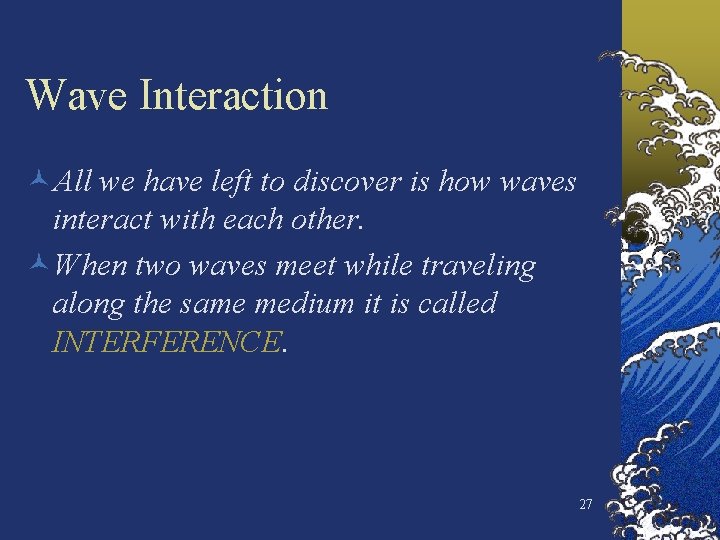 Wave Interaction

All we have left to discover is how waves interact with each other.

When two waves meet while traveling along the same medium it is called INTERFERENCE.

27